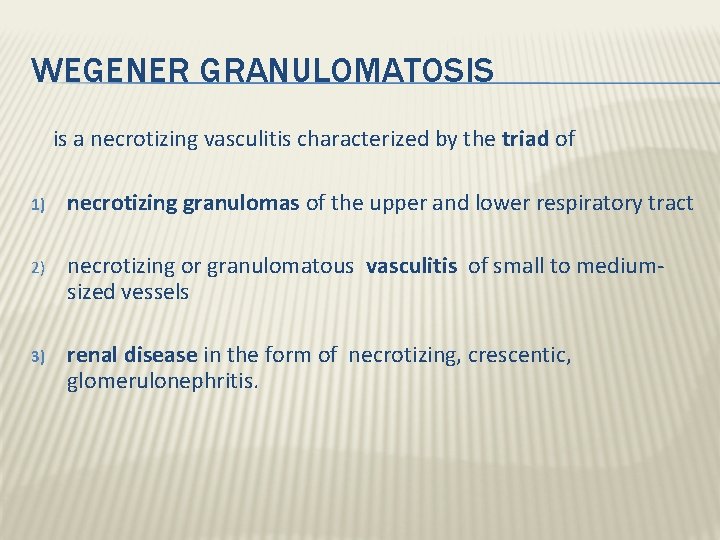 WEGENER GRANULOMATOSIS

is a necrotizing vasculitis characterized by the triad of

1) necrotizing granulomas of the upper and lower respiratory tract

2) necrotizing or granulomatous vasculitis of small to medium-sized vessels

3) renal disease in the form of necrotizing, crescentic, glomerulonephritis.